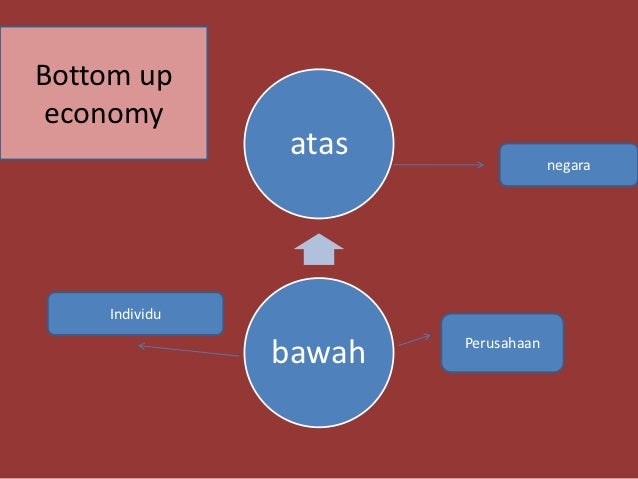 Bottom up economy

atas

negara

Individu

bawah

Perusahaan